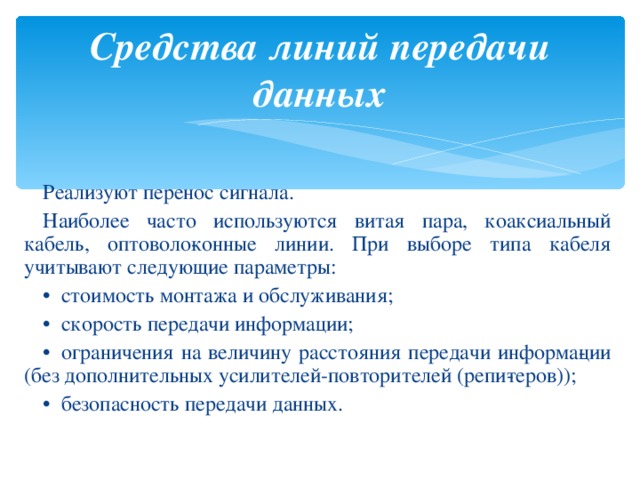 Средства линий передачи данных

Реализуют перенос сигнала.

Наиболее часто используются витая пара, коаксиальный кабель, оптоволоконные линии. При выборе типа кабеля учитывают следующие параметры:

• стоимость монтажа и обслуживания;

• скорость передачи информации;

• ограничения на величину расстояния передачи информации (без дополнительных усилителей-повторителей (репитеров));

• безопасность передачи данных.